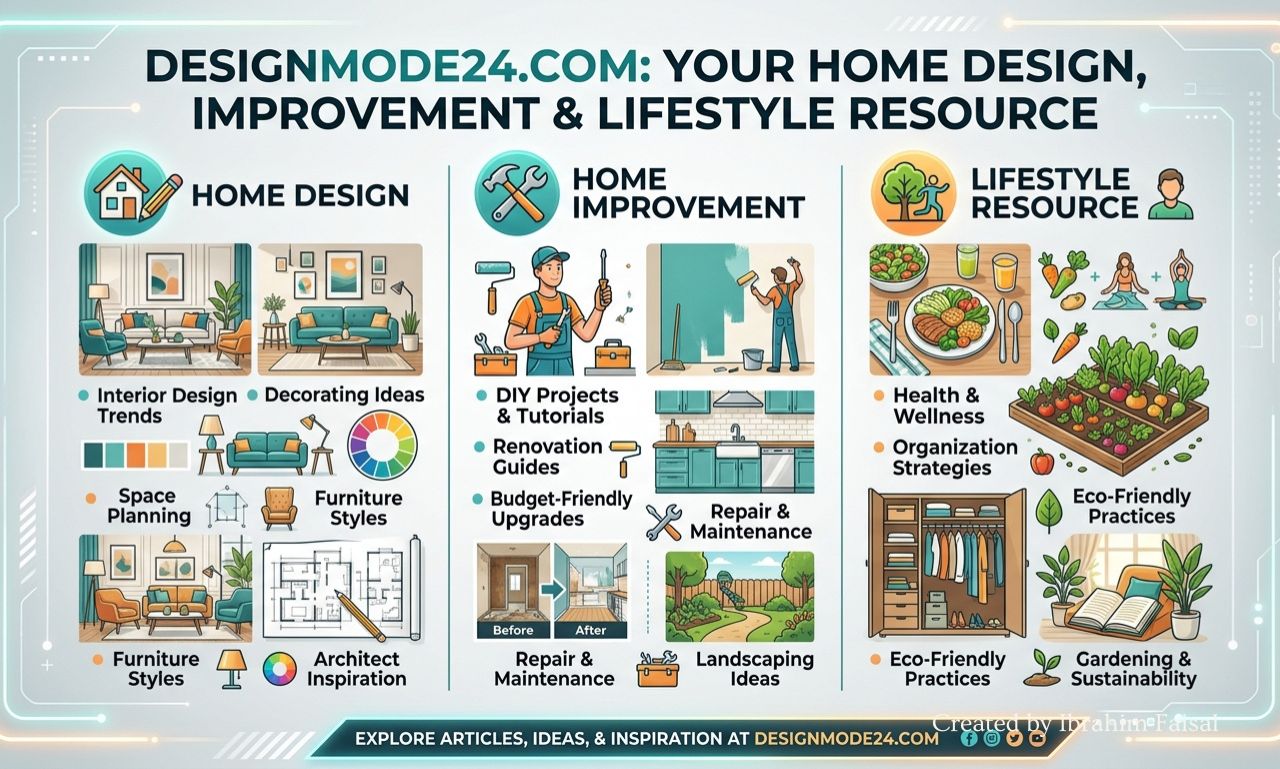 DESIGNMODE24.COM: YOUR HOME DESIGN, IMPROVEMENT & LIFESTYLE RESOURCE

HOME DESIGN

Interior Design Trends
Decorating Ideas
Space Planning
Furniture Styles
Furniture Styles
Architect Inspiration

HOME IMPROVEMENT

DIY Projects & Tutorials
Renovation Guides
Budget-Friendly Upgrades
Repair & Maintenance
Before
After
Repair & Maintenance
Landscaping Ideas

LIFESTYLE RESOURCE

Health & Wellness
Organization Strategies
Eco-Friendly Practices
Eco-Friendly Practices
Gardening & Sustainability

EXPLORE ARTICLES, IDEAS, & INSPIRATION AT DESIGNMODE24.COM

Created by Ibrahim Faisal